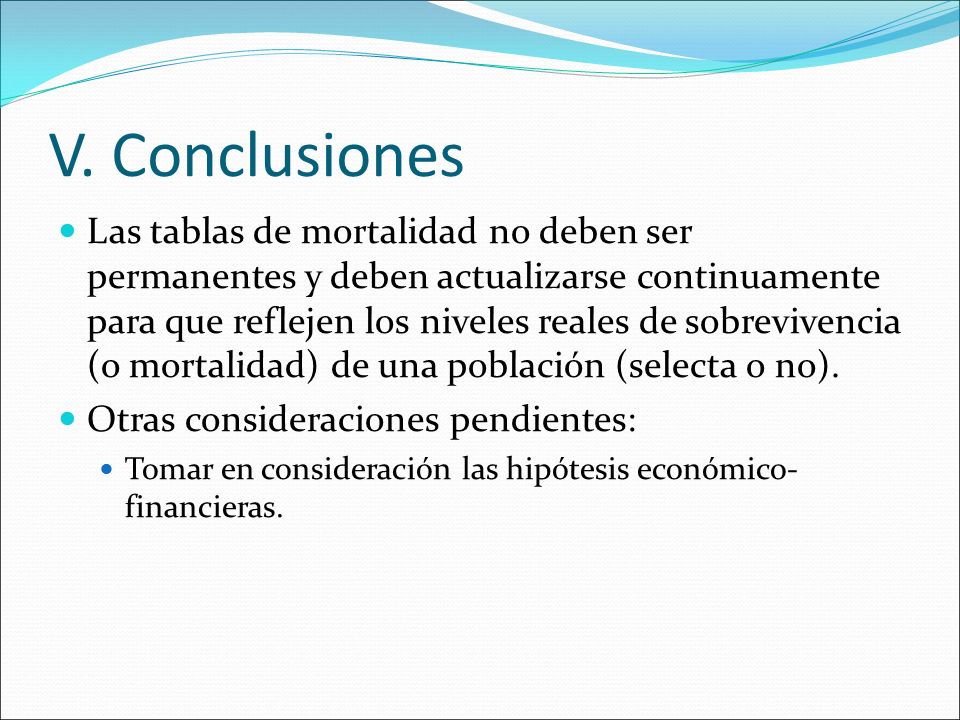 V. Conclusiones

Las tablas de mortalidad no deben ser permanentes y deben actualizarse continuamente para que reflejen los niveles reales de sobrevivencia (o mortalidad) de una población (selecta o no).

Otras consideraciones pendientes:

Tomar en consideración las hipótesis económico-financieras.